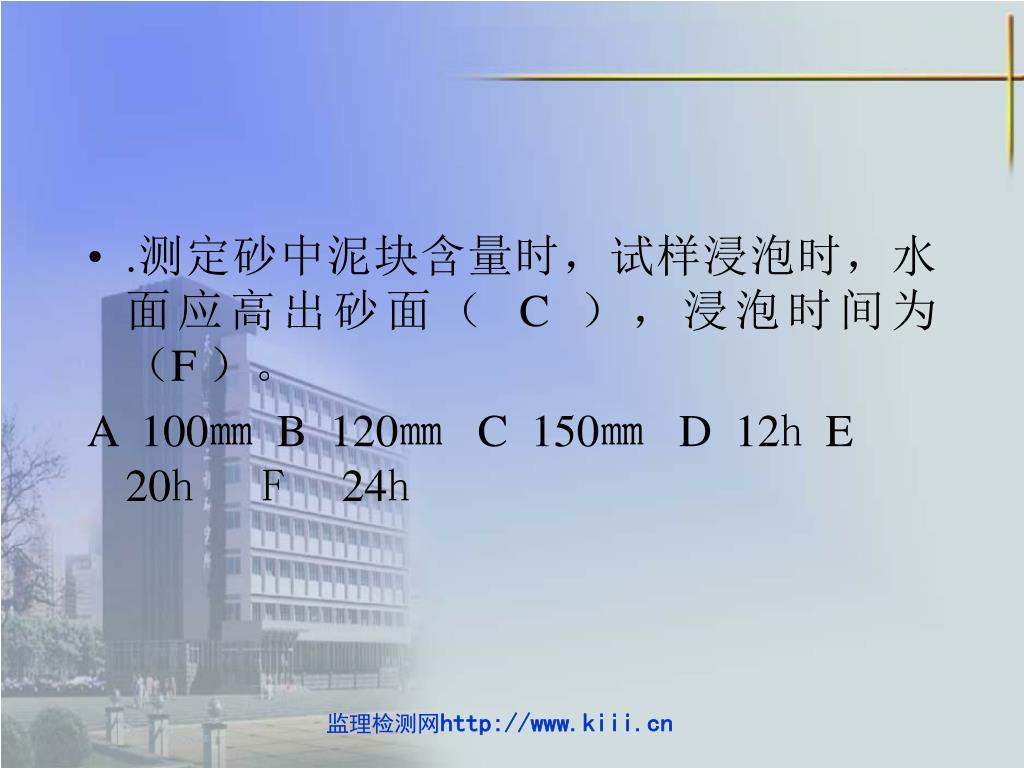 • .测定砂中泥块含量时，试样浸泡时，水面应高出砂面（ C ），浸泡时间为（F ）。

A 100㎜ B 120㎜ C 150㎜ D 12h E 20h F 24h

监理检测网http://www.kiii.cn